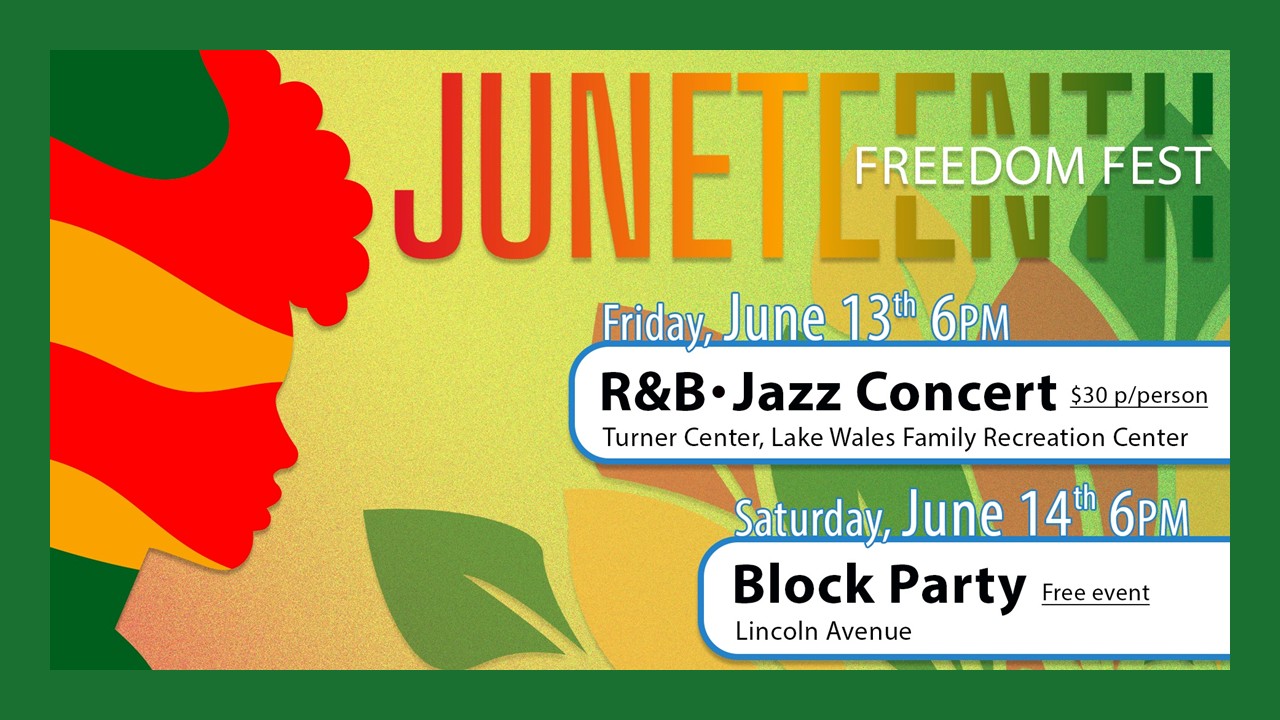 JUNETEENTH
FREEDOM FEST

Friday, June 13th 6PM
R&B•Jazz Concert $30 p/person
Turner Center, Lake Wales Family Recreation Center

Saturday, June 14th 6PM
Block Party Free event
Lincoln Avenue